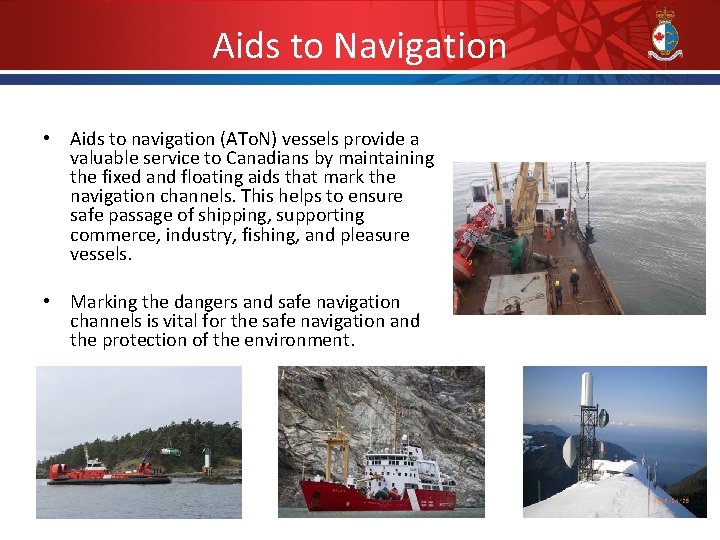 Aids to Navigation

• Aids to navigation (AToN) vessels provide a valuable service to Canadians by maintaining the fixed and floating aids that mark the navigation channels. This helps to ensure safe passage of shipping, supporting commerce, industry, fishing, and pleasure vessels.

• Marking the dangers and safe navigation channels is vital for the safe navigation and the protection of the environment.